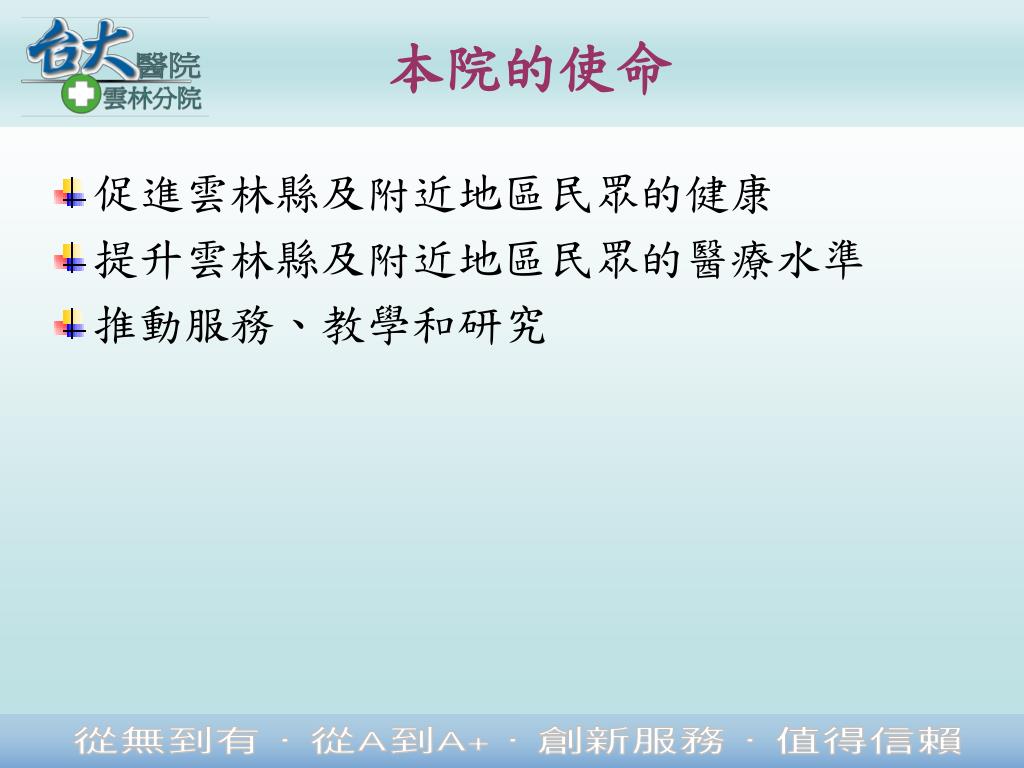 台大醫院
雲林分院

本院的使命

促進雲林縣及附近地區民眾的健康
提升雲林縣及附近地區民眾的醫療水準
推動服務、教學和研究

從無到有 · 從A到A+ · 創新服務 · 值得信賴